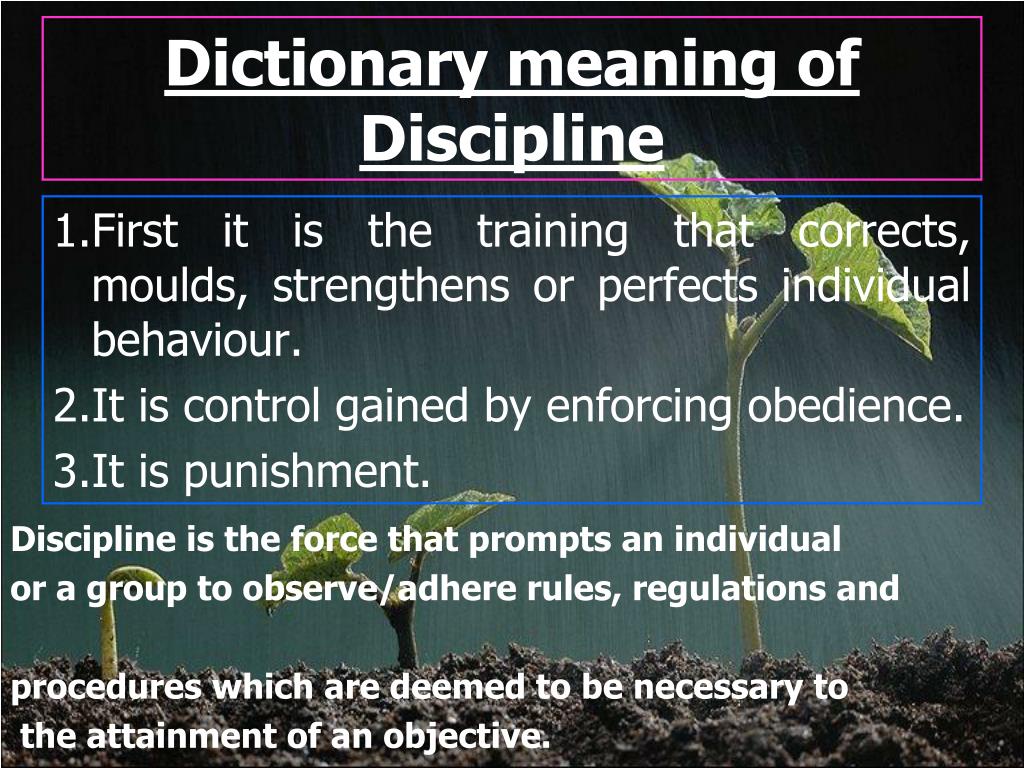 Dictionary meaning of Discipline

1.First it is the training that corrects, moulds, strengthens or perfects individual behaviour.
2.It is control gained by enforcing obedience.
3.It is punishment.

Discipline is the force that prompts an individual or a group to observe/adhere rules, regulations and

procedures which are deemed to be necessary to the attainment of an objective.